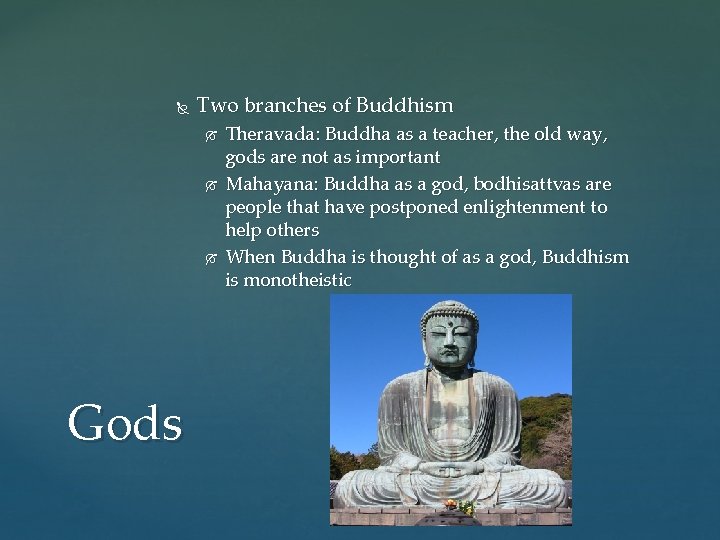 Two branches of Buddhism

Theravada: Buddha as a teacher, the old way, gods are not as important

Mahayana: Buddha as a god, bodhisattvas are people that have postponed enlightenment to help others

When Buddha is thought of as a god, Buddhism is monotheistic

Gods